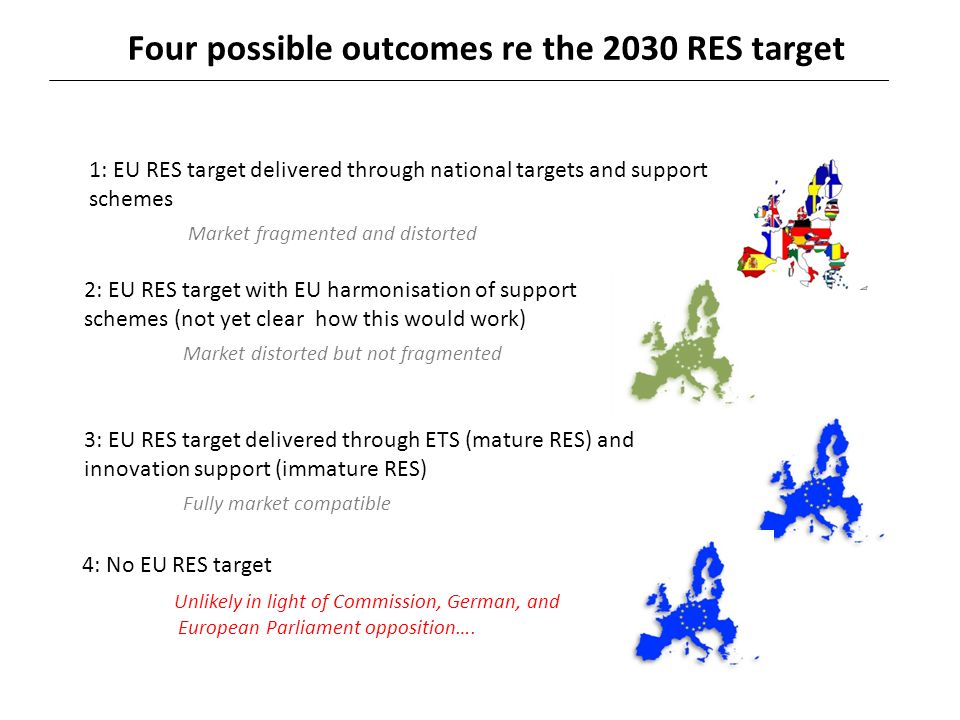 Four possible outcomes re the 2030 RES target

1: EU RES target delivered through national targets and support schemes

Market fragmented and distorted

2: EU RES target with EU harmonisation of support schemes (not yet clear how this would work)

Market distorted but not fragmented

3: EU RES target delivered through ETS (mature RES) and innovation support (immature RES)

Fully market compatible

4: No EU RES target

Unlikely in light of Commission, German, and European Parliament opposition….